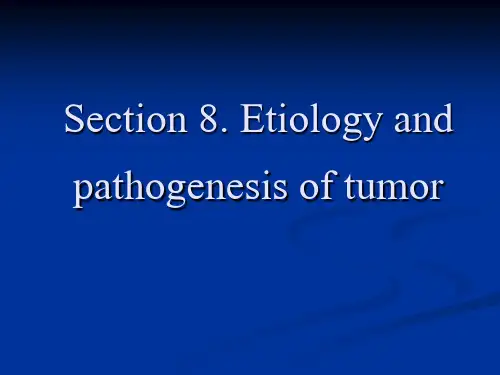 Section 8. Etiology and pathogenesis of tumor